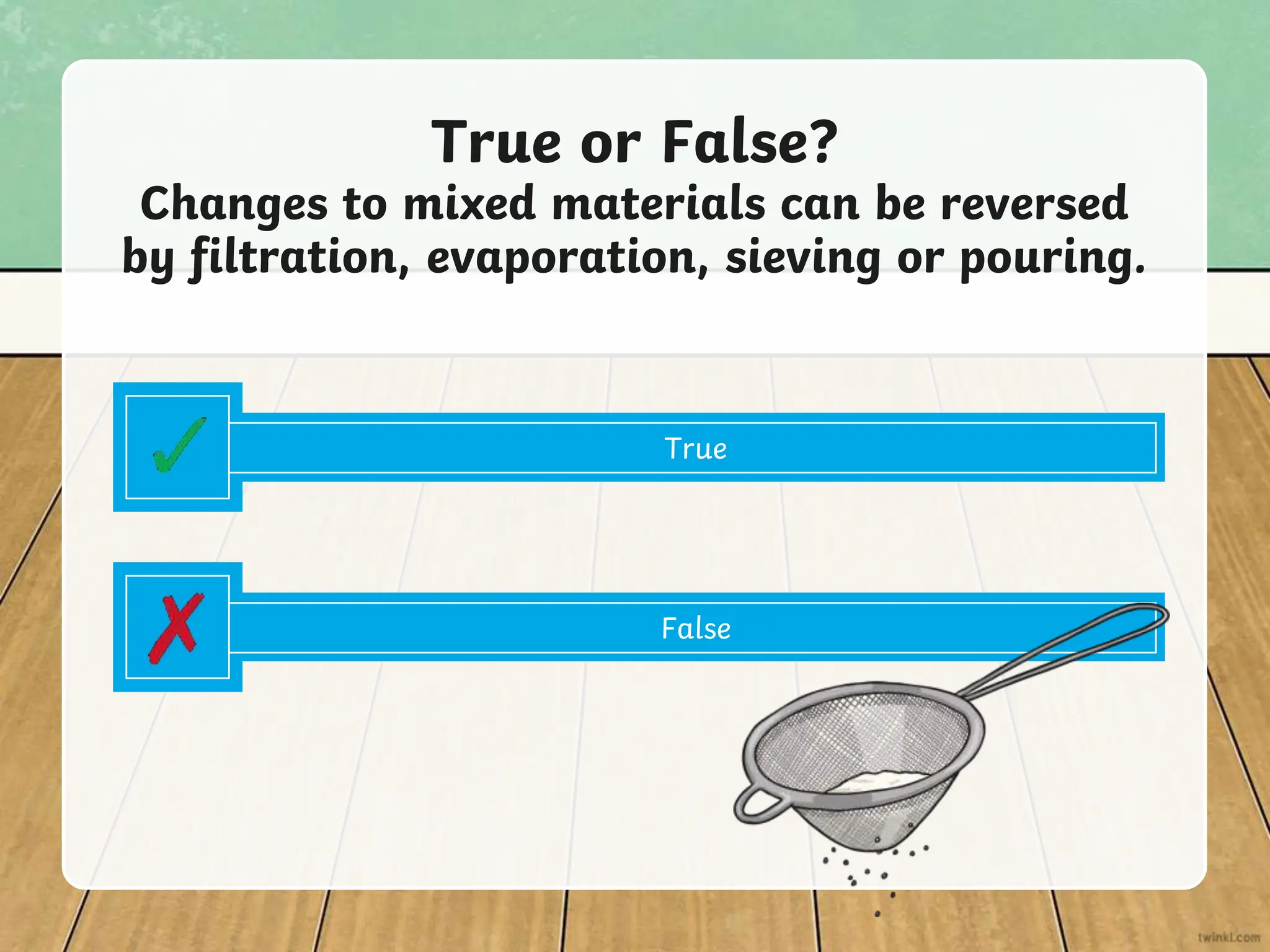 True or False?
Changes to mixed materials can be reversed by filtration, evaporation, sieving or pouring.

True

False

twinkl.com